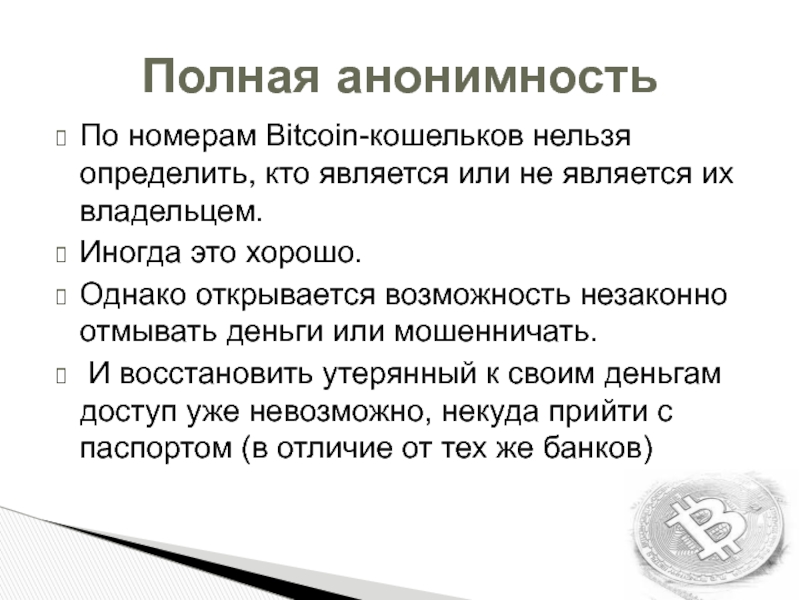 Полная анонимность

По номерам Bitcoin-кошельков нельзя определить, кто является или не является их владельцем.

Иногда это хорошо.

Однако открывается возможность незаконно отмывать деньги или мошенничать.

И восстановить утерянный к своим деньгам доступ уже невозможно, некуда прийти с паспортом (в отличие от тех же банков)